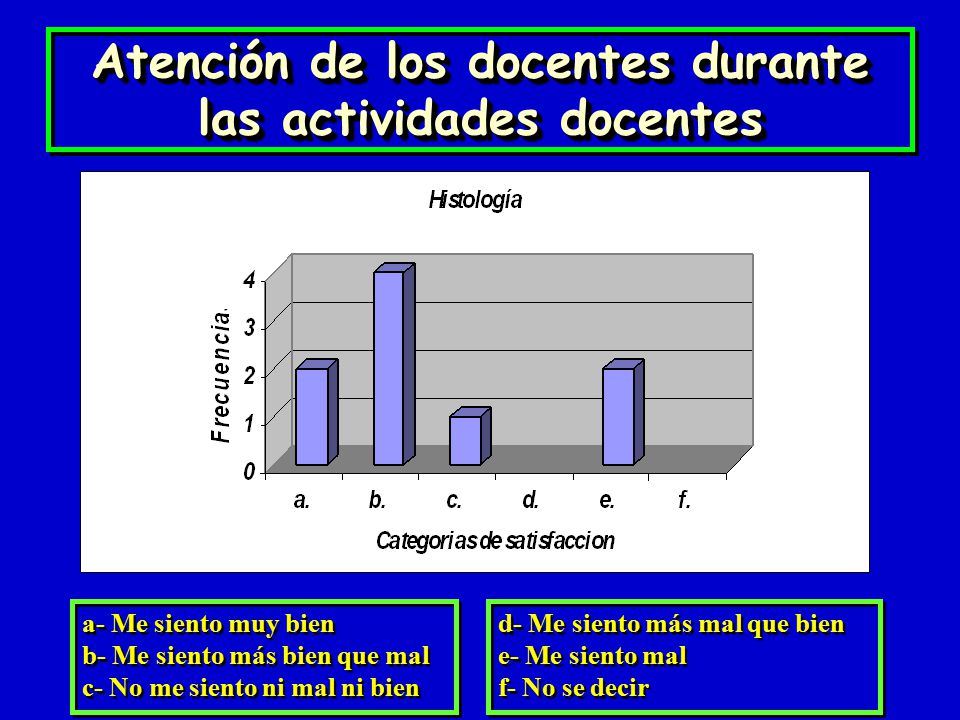 Atención de los docentes durante las actividades docentes

Histología

Frecuencia.

4
3
2
1
0

a.
b.
c.
d.
e.
f.

Categorias de satisfaccion

a- Me siento muy bien
b- Me siento más bien que mal
c- No me siento ni mal ni bien

d- Me siento más mal que bien
e- Me siento mal
f- No se decir